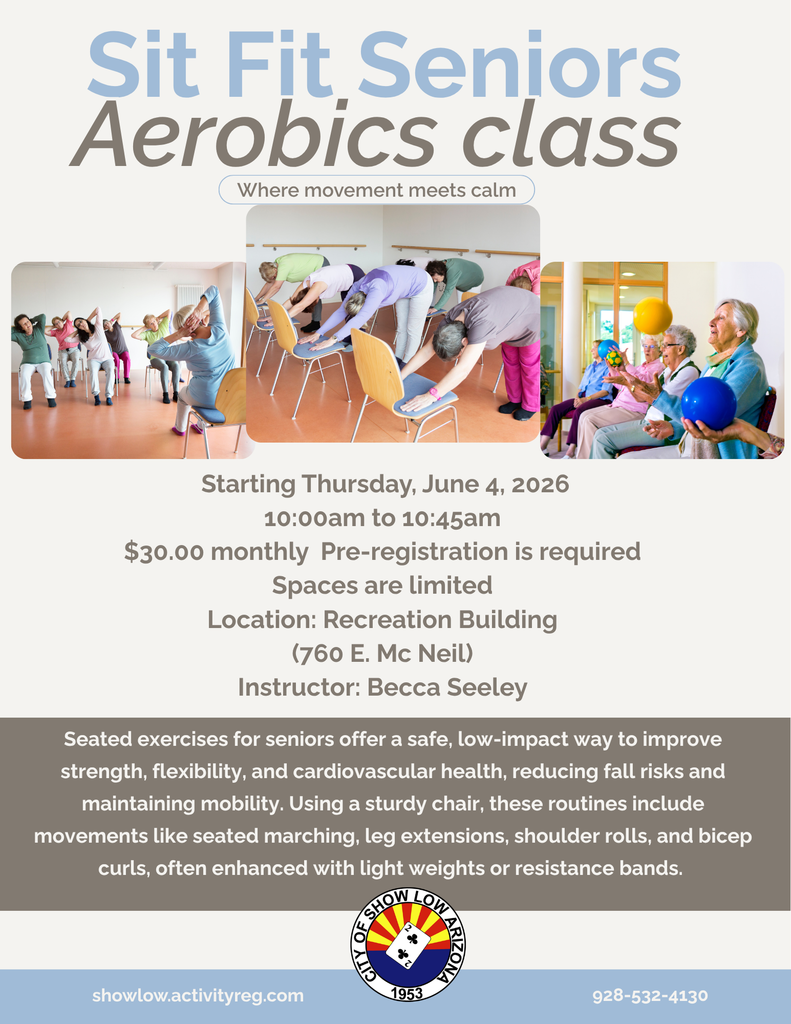 Sit Fit Seniors
Aerobics class

Where movement meets calm

Starting Thursday, June 4, 2026
10:00am to 10:45am
$30.00 monthly Pre-registration is required
Spaces are limited
Location: Recreation Building
(760 E. Mc Neil)
Instructor: Becca Seeley

Seated exercises for seniors offer a safe, low-impact way to improve strength, flexibility, and cardiovascular health, reducing fall risks and maintaining mobility. Using a sturdy chair, these routines include movements like seated marching, leg extensions, shoulder rolls, and bicep curls, often enhanced with light weights or resistance bands.

CITY OF SHOW LOW ARIZONA
1953

showlow.activityreg.com

928-532-4130